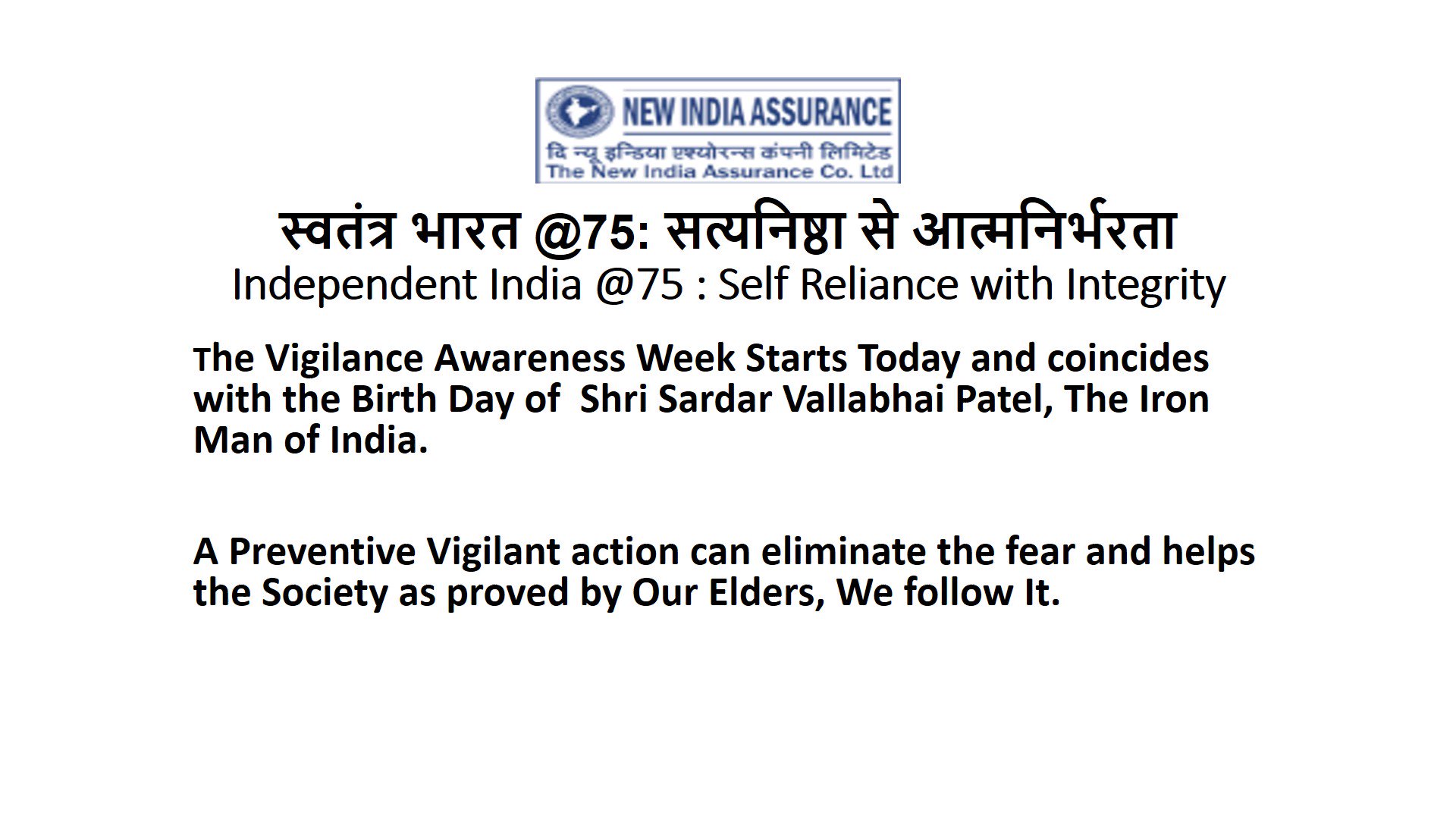 NEW INDIA ASSURANCE
दि न्यू इन्डिया एश्योरन्स कंपनी लिमिटेड
The New India Assurance Co. Ltd

स्वतंत्र भारत @75: सत्यनिष्ठा से आत्मनिर्भरता
Independent India @75 : Self Reliance with Integrity

The Vigilance Awareness Week Starts Today and coincides with the Birth Day of Shri Sardar Vallabhai Patel, The Iron Man of India.

A Preventive Vigilant action can eliminate the fear and helps the Society as proved by Our Elders, We follow It.